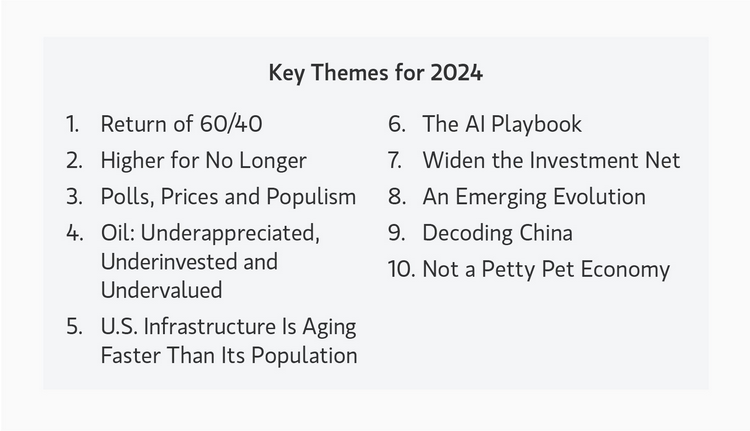 Key Themes for 2024

1. Return of 60/40
2. Higher for No Longer
3. Polls, Prices and Populism
4. Oil: Underappreciated, Underinvested and Undervalued
5. U.S. Infrastructure Is Aging Faster Than Its Population

6. The AI Playbook
7. Widen the Investment Net
8. An Emerging Evolution
9. Decoding China
10. Not a Petty Pet Economy